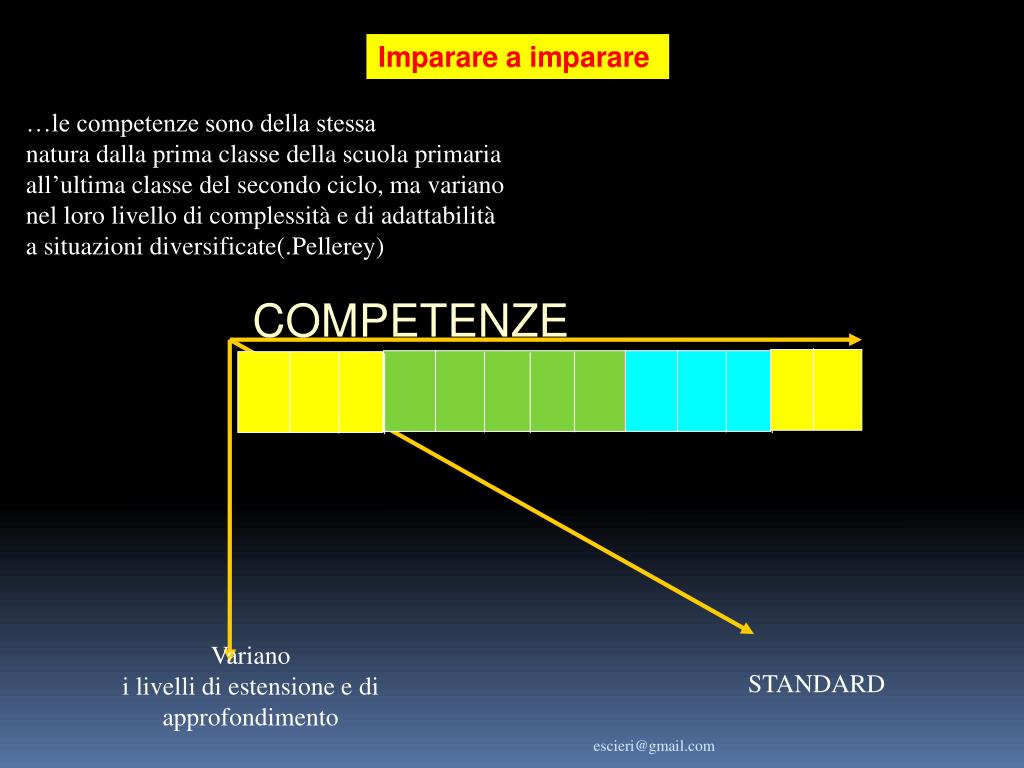 Imparare a imparare

…le competenze sono della stessa natura dalla prima classe della scuola primaria all’ultima classe del secondo ciclo, ma variano nel loro livello di complessità e di adattabilità a situazioni diversificate(.Pellerey)

COMPETENZE

Variano
i livelli di estensione e di approfondimento

STANDARD

escieri@gmail.com